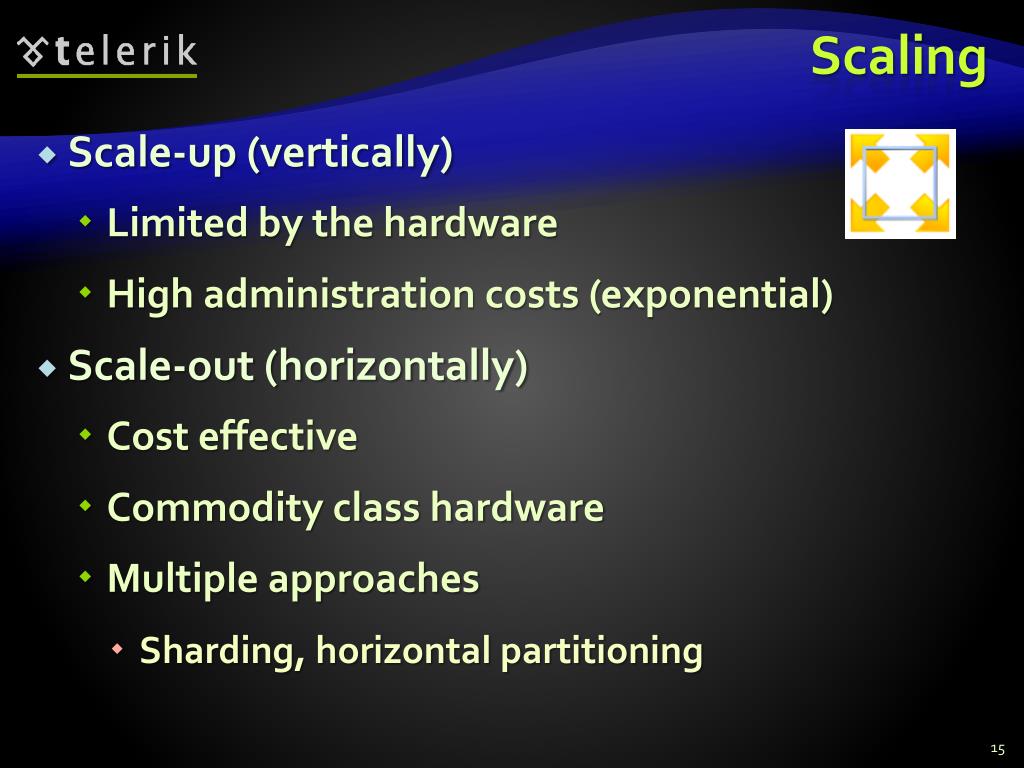 telerik

Scaling

Scale-up (vertically)

Limited by the hardware

High administration costs (exponential)

Scale-out (horizontally)

Cost effective

Commodity class hardware

Multiple approaches

Sharding, horizontal partitioning

15